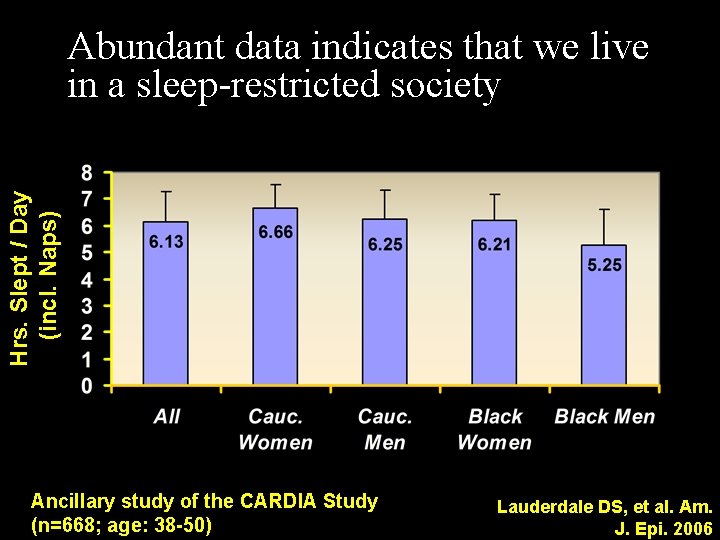 Abundant data indicates that we live in a sleep-restricted society

Hrs. Slept / Day (incl. Naps)

8
7
6
5
4
3
2
1
0

6.13
6.66
6.25
6.21
5.25

All
Cauc. Women
Cauc. Men
Black Women
Black Men

Ancillary study of the CARDIA Study (n=668; age: 38-50)

Lauderdale DS, et al. Am. J. Epi. 2006